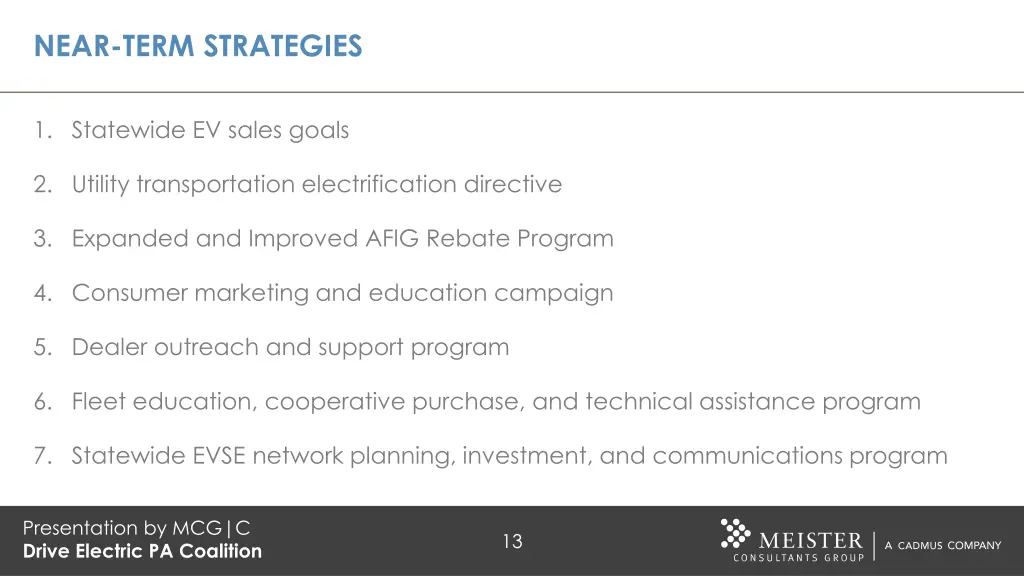 NEAR-TERM STRATEGIES

1. Statewide EV sales goals

2. Utility transportation electrification directive

3. Expanded and Improved AFIG Rebate Program

4. Consumer marketing and education campaign

5. Dealer outreach and support program

6. Fleet education, cooperative purchase, and technical assistance program

7. Statewide EVSE network planning, investment, and communications program

Presentation by MCG|C
Drive Electric PA Coalition

13

MEISTER CONSULTANTS GROUP | A CADMUS COMPANY